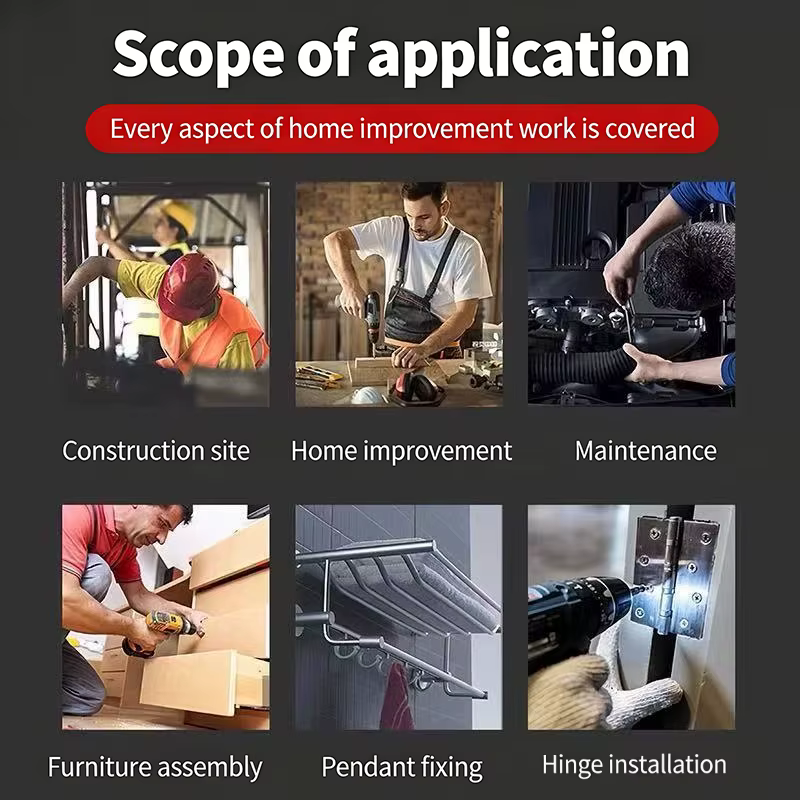 Scope of application

Every aspect of home improvement work is covered

Construction site

Home improvement

Maintenance

Furniture assembly

Pendant fixing

Hinge installation